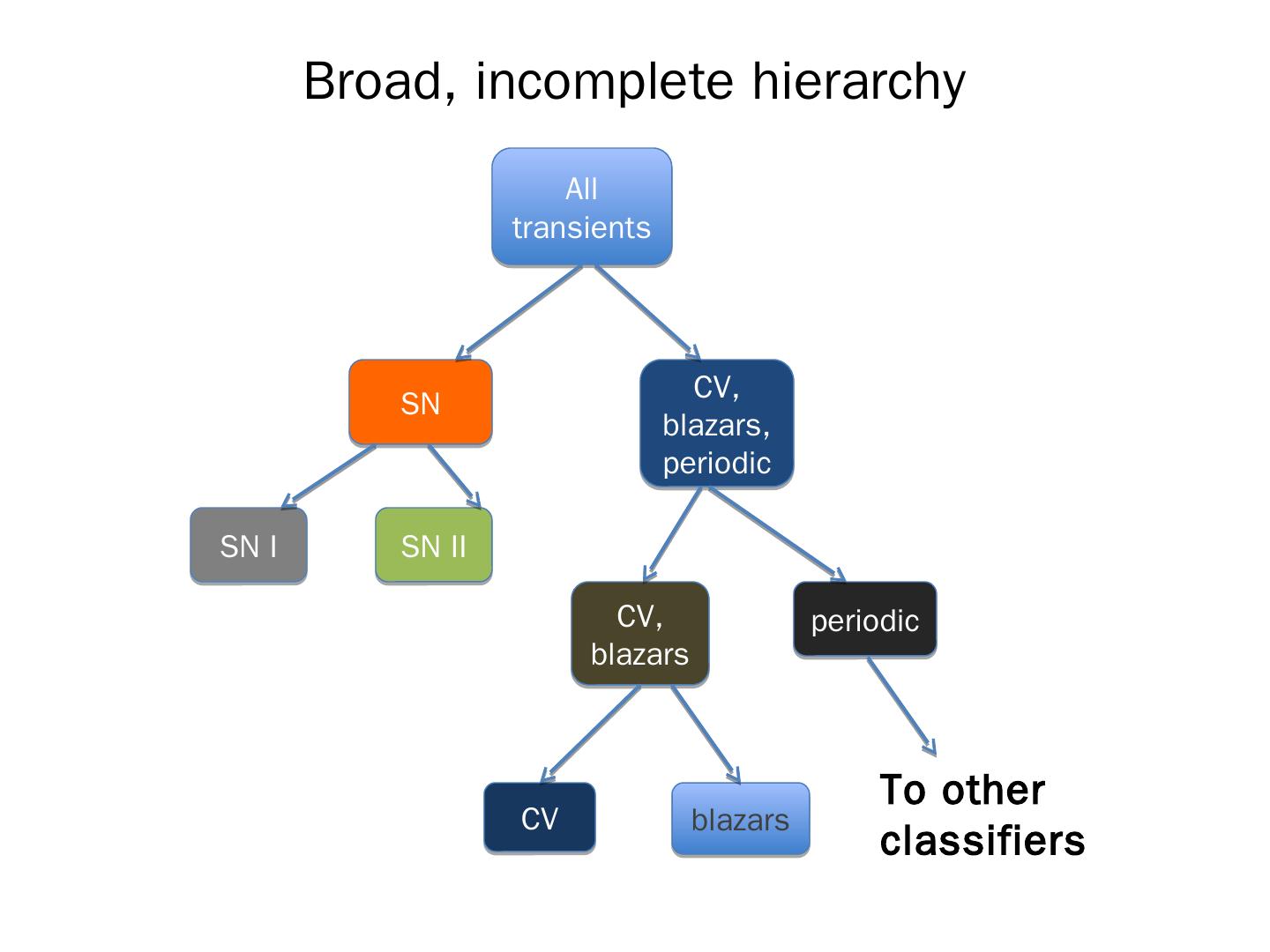 Broad, incomplete hierarchy

All transients

SN

CV, blazars, periodic

SN I

SN II

CV, blazars

periodic

CV

blazars

To other classifiers